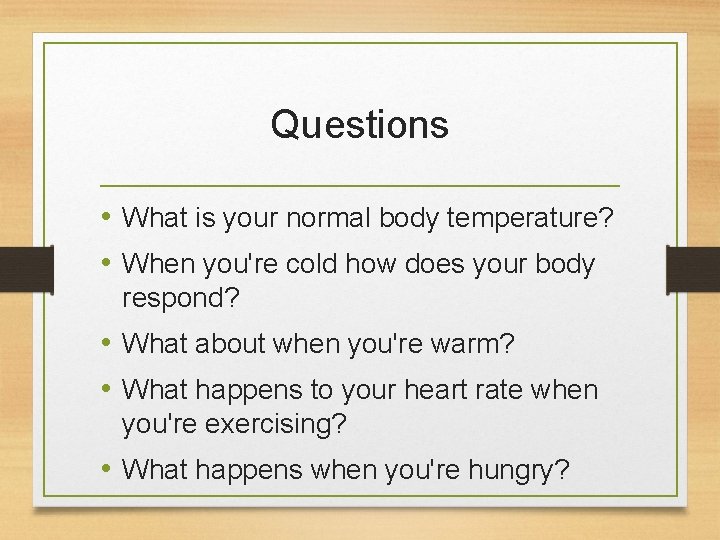 Questions

• What is your normal body temperature?
• When you're cold how does your body respond?
• What about when you're warm?
• What happens to your heart rate when you're exercising?
• What happens when you're hungry?